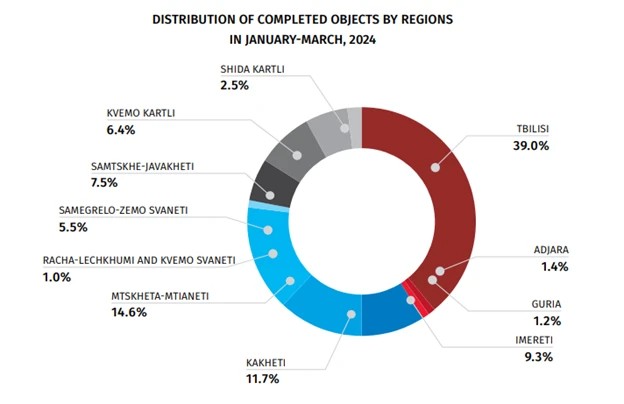 DISTRIBUTION OF COMPLETED OBJECTS BY REGIONS IN JANUARY-MARCH, 2024

SHIDA KARTLI
2.5%

KVEMO KARTLI
6.4%

SAMTSKHE-JAVAKHETI
7.5%

SAMEGRELO-ZEMO SVANETI
5.5%

RACHA-LECHKHUMI AND KVEMO SVANETI
1.0%

MTSKHETA-MTIANETI
14.6%

KAKHETI
11.7%

TBILISI
39.0%

ADJARA
1.4%

GURIA
1.2%

IMERETI
9.3%